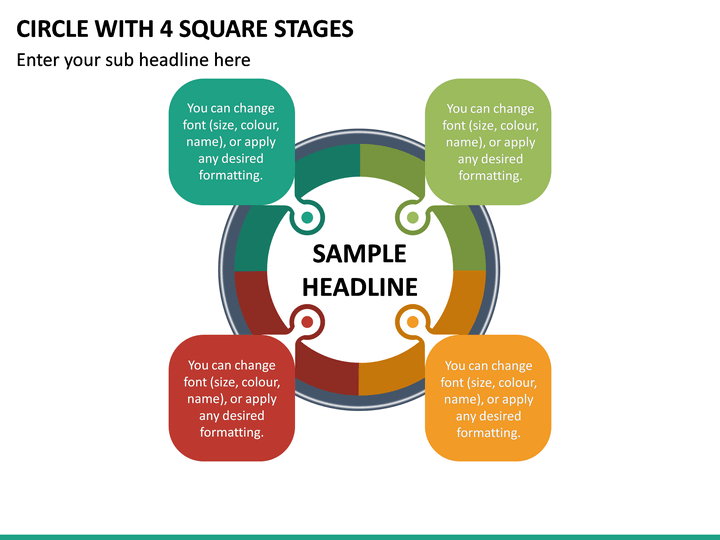 CIRCLE WITH 4 SQUARE STAGES

Enter your sub headline here

You can change font (size, colour, name), or apply any desired formatting.

You can change font (size, colour, name), or apply any desired formatting.

SAMPLE HEADLINE

You can change font (size, colour, name), or apply any desired formatting.

You can change font (size, colour, name), or apply any desired formatting.